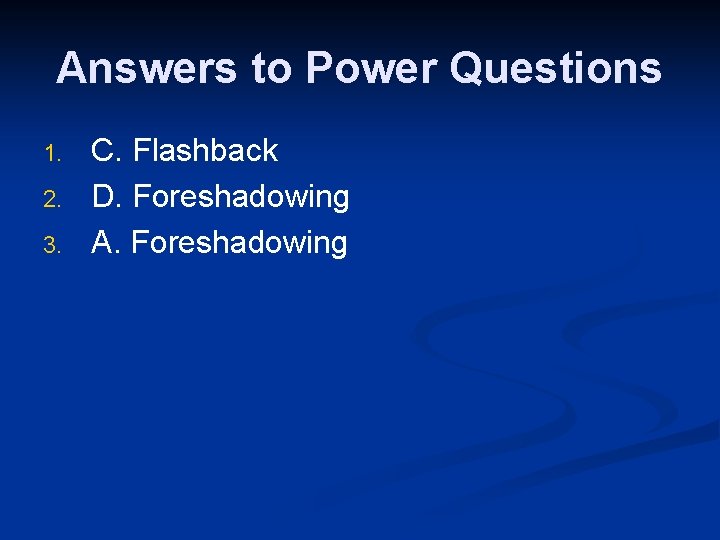 Answers to Power Questions

1. C. Flashback
2. D. Foreshadowing
3. A. Foreshadowing